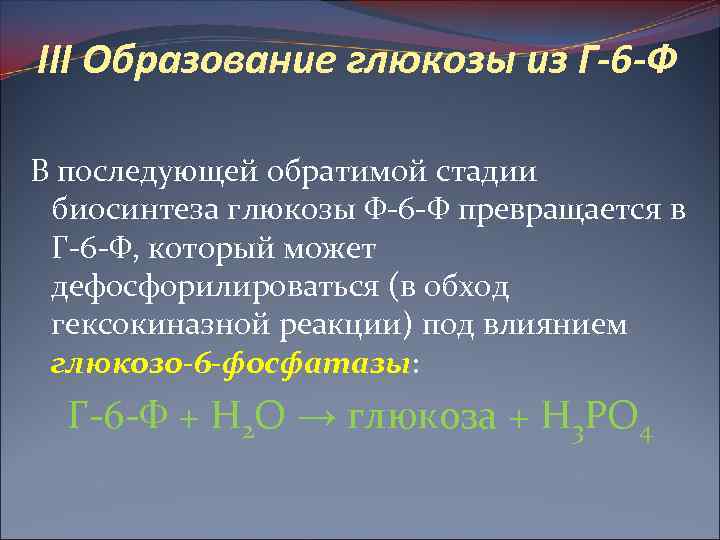 III Образование глюкозы из Г-6-Ф

В последующей обратимой стадии биосинтеза глюкозы Ф-6-Ф превращается в Г-6-Ф, который может дефосфорилироваться (в обход гексокиназной реакции) под влиянием глюкозо-6-фосфатазы:

Г-6-Ф + $H_2O$ → глюкоза + $H_3PO_4$